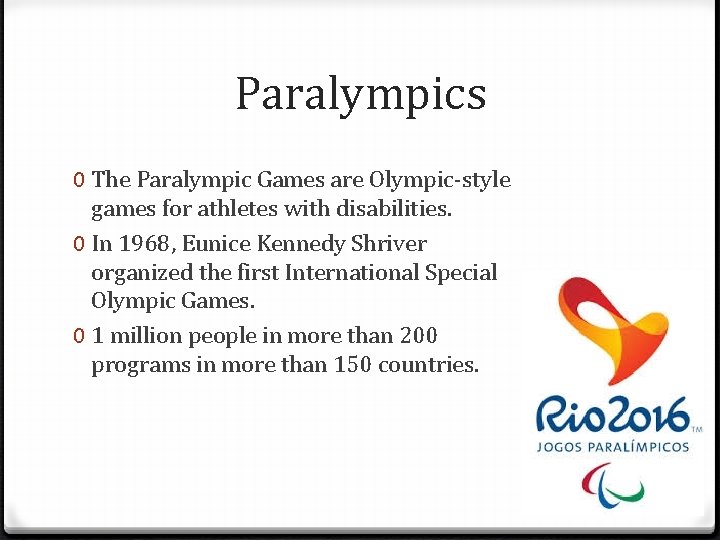 Paralympics

0 The Paralympic Games are Olympic-style games for athletes with disabilities.
0 In 1968, Eunice Kennedy Shriver organized the first International Special Olympic Games.
0 1 million people in more than 200 programs in more than 150 countries.

Rio2016™
JOGOS PARALÍMPICOS